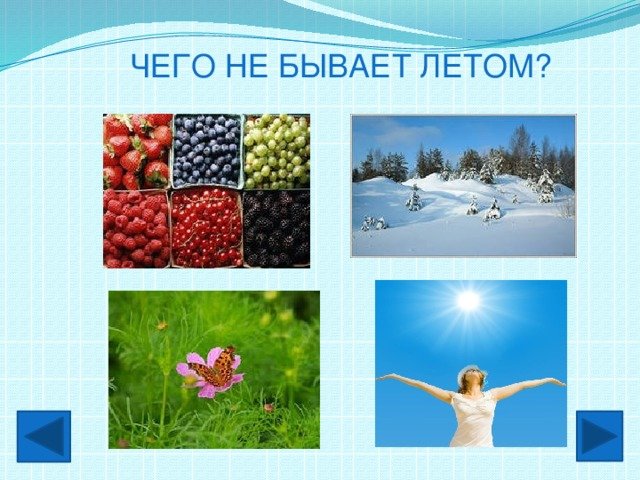 ЧЕГО НЕ БЫВАЕТ ЛЕТОМ?